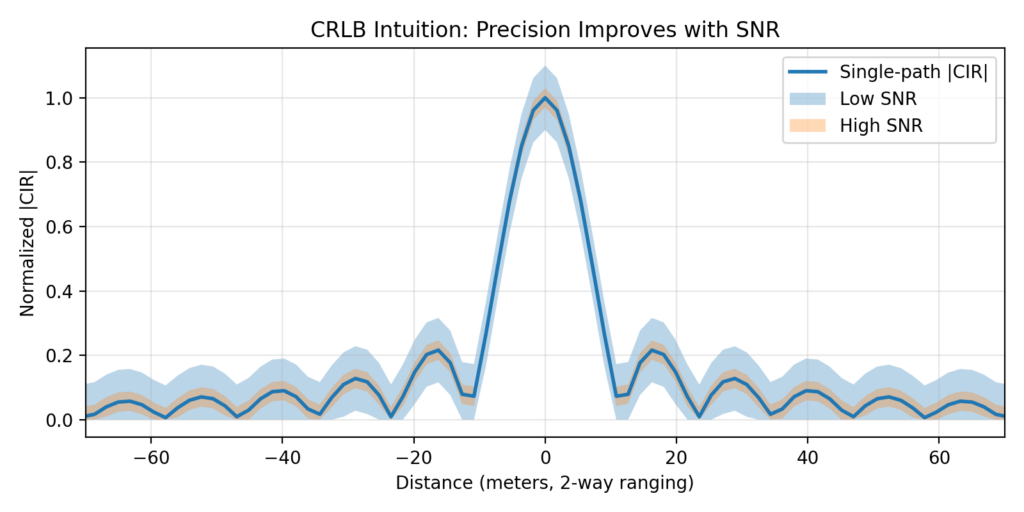 CRLB Intuition: Precision Improves with SNR

Single-path |CIR|
Low SNR
High SNR

Normalized |CIR|

1.0
0.8
0.6
0.4
0.2
0.0

−60
−40
−20
0
20
40
60

Distance (meters, 2-way ranging)